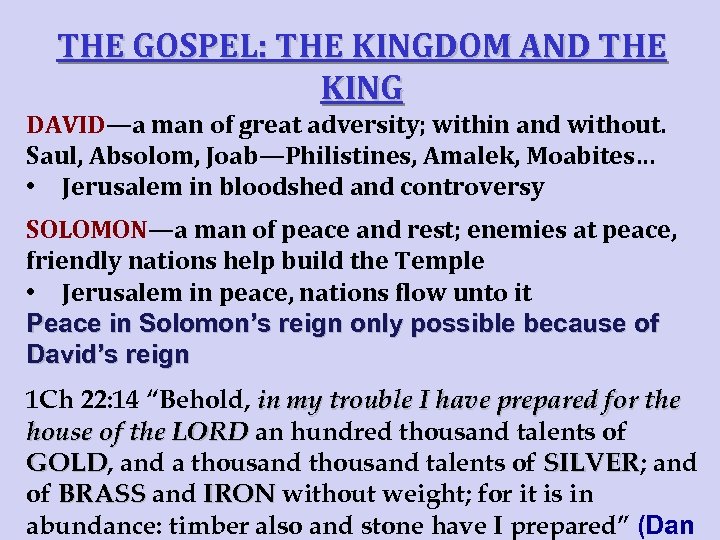 THE GOSPEL: THE KINGDOM AND THE KING

DAVID—a man of great adversity; within and without. Saul, Absolom, Joab—Philistines, Amalek, Moabites…
• Jerusalem in bloodshed and controversy

SOLOMON—a man of peace and rest; enemies at peace, friendly nations help build the Temple
• Jerusalem in peace, nations flow unto it
Peace in Solomon's reign only possible because of David's reign

1Ch 22:14 "Behold, in my trouble I have prepared for the house of the LORD an hundred thousand talents of GOLD, and a thousand thousand talents of SILVER; and of BRASS and IRON without weight; for it is in abundance: timber also and stone have I prepared" (Dan